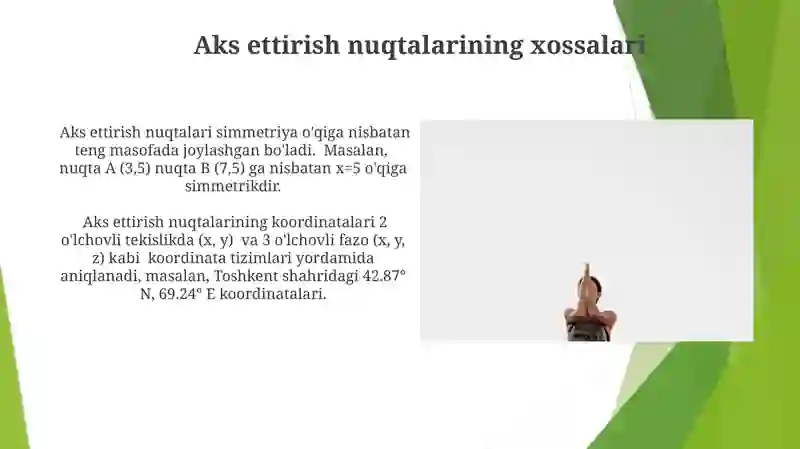 Aks ettirish nuqtalarining xossalari

Aks ettirish nuqtalari simmetriya o'qiga nisbatan teng masofada joylashgan bo'ladi. Masalan, nuqta A (3,5) nuqta B (7,5) ga nisbatan x=5 o'qiga simmetrikdir.

Aks ettirish nuqtalarining koordinatalari 2 o'lchovli tekislikda (x, y) va 3 o'lchovli fazo (x, y, z) kabi koordinata tizimlari yordamida aniqlanadi, masalan, Toshkent shahridagi 42.87° N, 69.24° E koordinatalari.